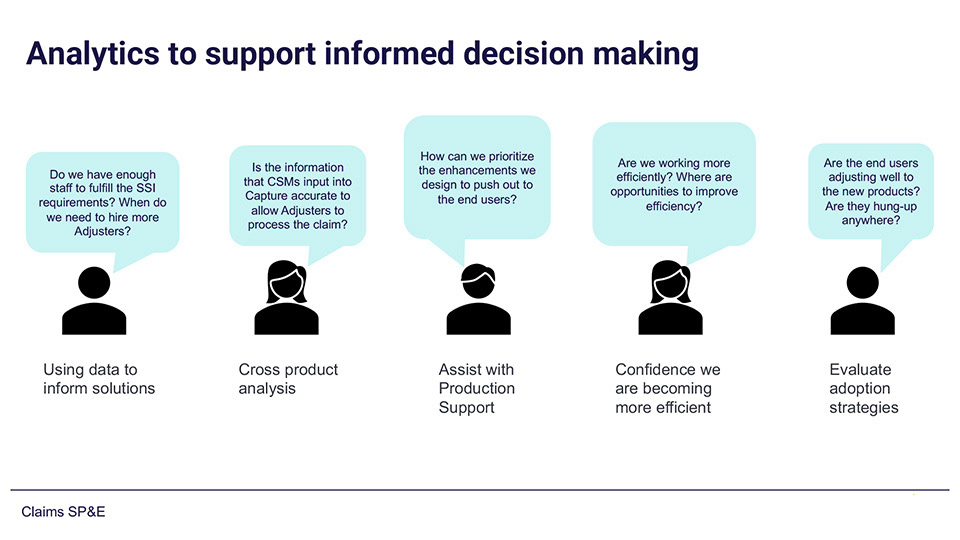 Analytics to support informed decision making

Do we have enough staff to fulfill the SSI requirements? When do we need to hire more Adjusters?

Is the information that CSMs input into Capture accurate to allow Adjusters to process the claim?

How can we prioritize the enhancements we design to push out to the end users?

Are we working more efficiently? Where are opportunities to improve efficiency?

Are the end users adjusting well to the new products? Are they hung-up anywhere?

Using data to inform solutions

Cross product analysis

Assist with Production Support

Confidence we are becoming more efficient

Evaluate adoption strategies

Claims SP&E